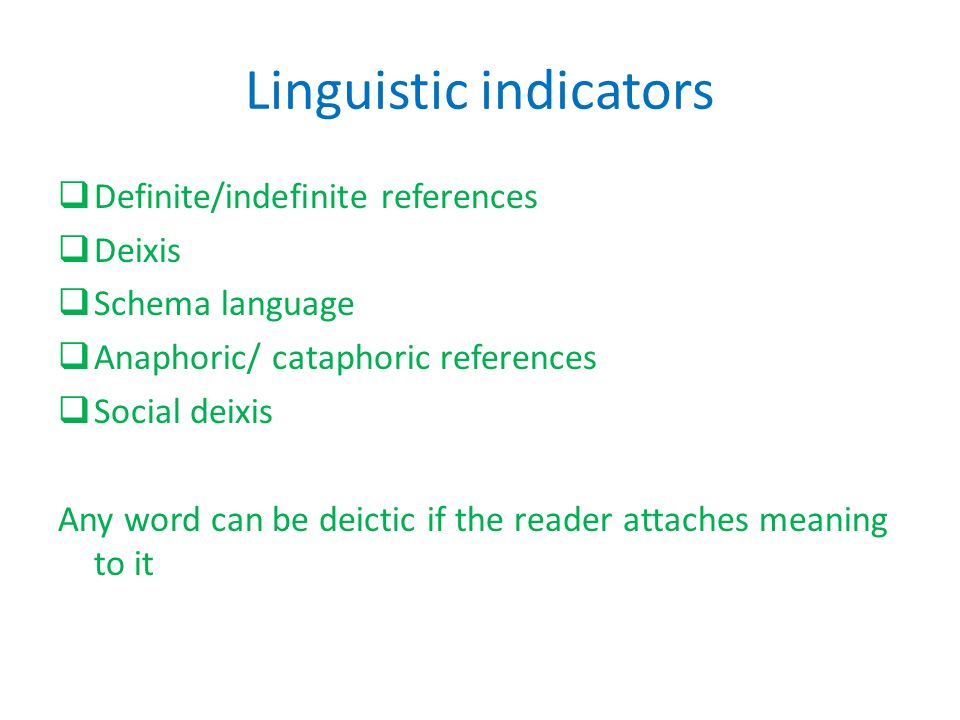 Linguistic indicators

❑ Definite/indefinite references
❑ Deixis
❑ Schema language
❑ Anaphoric/ cataphoric references
❑ Social deixis

Any word can be deictic if the reader attaches meaning to it